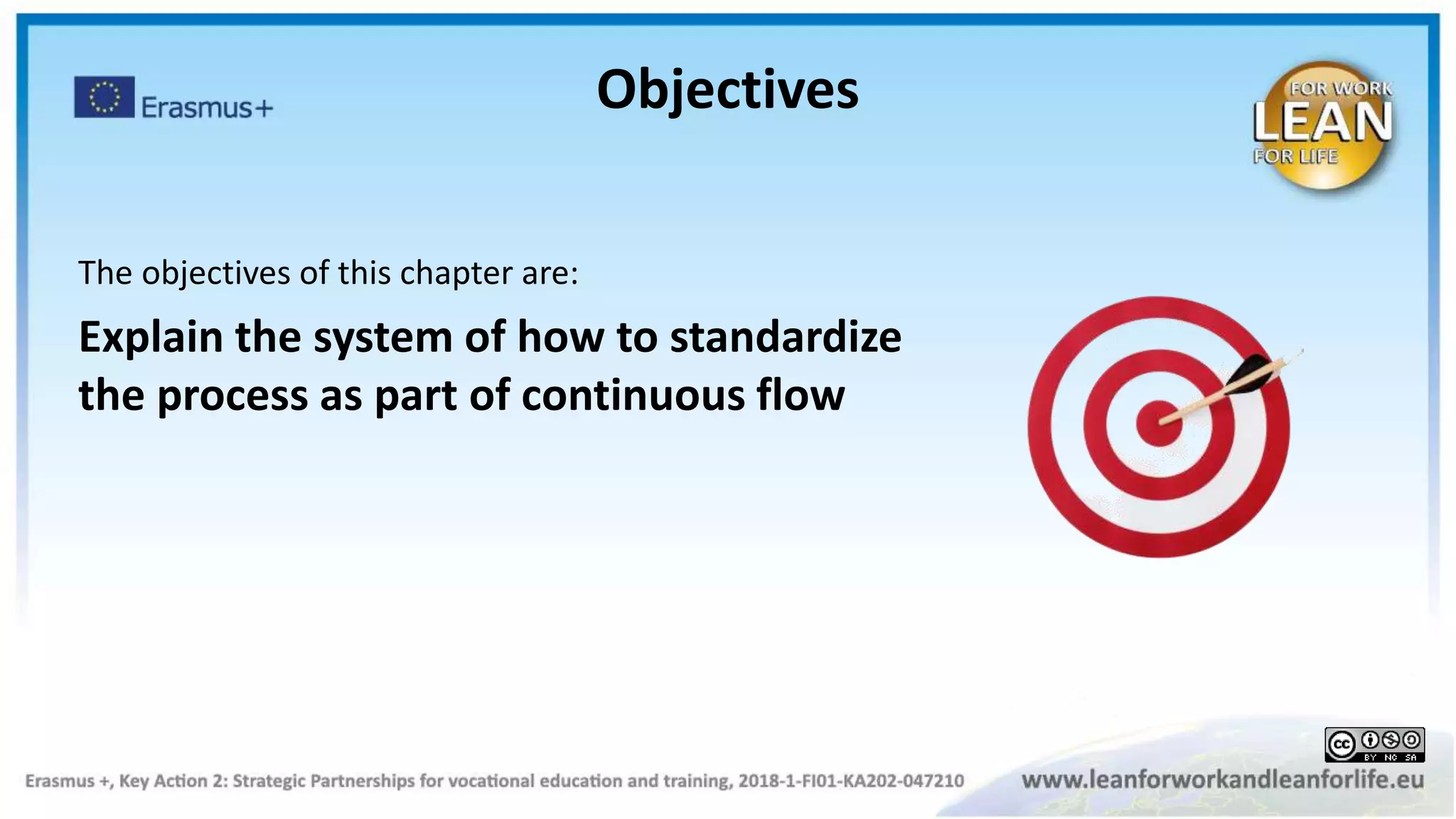 Erasmus+

Objectives

FOR WORK
LEAN
FOR LIFE

The objectives of this chapter are:

Explain the system of how to standardize the process as part of continuous flow

cc BY NC SA

Erasmus +, Key Action 2: Strategic Partnerships for vocational education and training, 2018-1-FI01-KA202-047210

www.leanforworkandleanforlife.eu